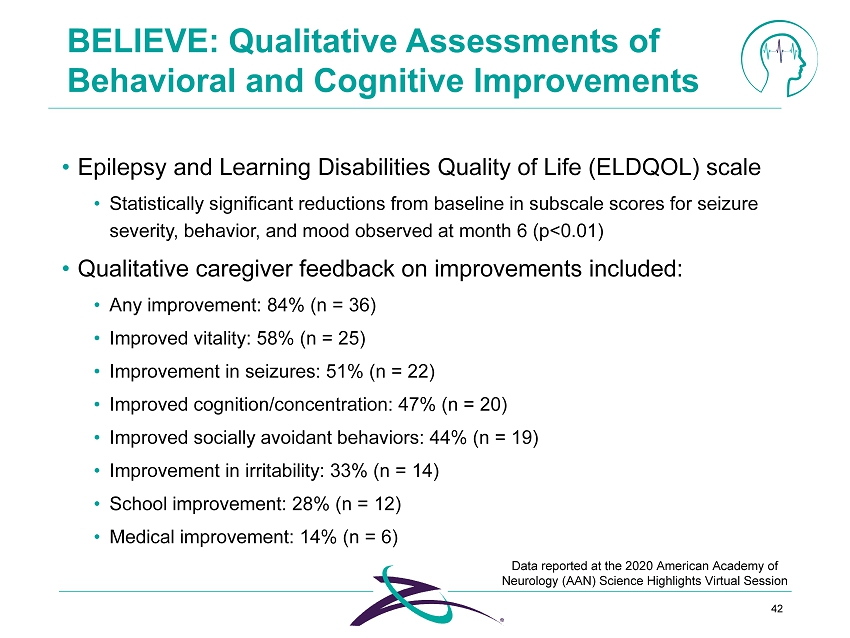 BELIEVE: Qualitative Assessments of Behavioral and Cognitive Improvements

• Epilepsy and Learning Disabilities Quality of Life (ELDQOL) scale

• Statistically significant reductions from baseline in subscale scores for seizure severity, behavior, and mood observed at month 6 (p<0.01)

• Qualitative caregiver feedback on improvements included:

• Any improvement: 84% (n = 36)

• Improved vitality: 58% (n = 25)

• Improvement in seizures: 51% (n = 22)

• Improved cognition/concentration: 47% (n = 20)

• Improved socially avoidant behaviors: 44% (n = 19)

• Improvement in irritability: 33% (n = 14)

• School improvement: 28% (n = 12)

• Medical improvement: 14% (n = 6)

Data reported at the 2020 American Academy of Neurology (AAN) Science Highlights Virtual Session

42